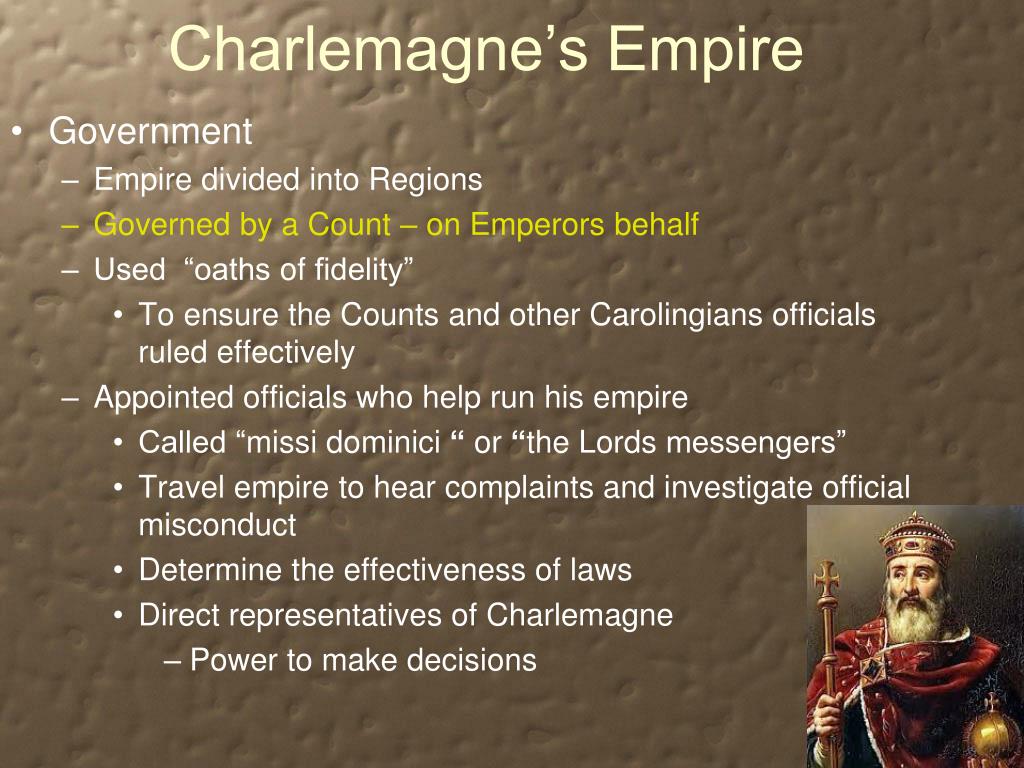 Charlemagne’s Empire

• Government
– Empire divided into Regions
– Governed by a Count – on Emperors behalf
– Used “oaths of fidelity”
• To ensure the Counts and other Carolingians officials ruled effectively
– Appointed officials who help run his empire
• Called “missi dominici “ or “the Lords messengers”
• Travel empire to hear complaints and investigate official misconduct
• Determine the effectiveness of laws
• Direct representatives of Charlemagne
– Power to make decisions